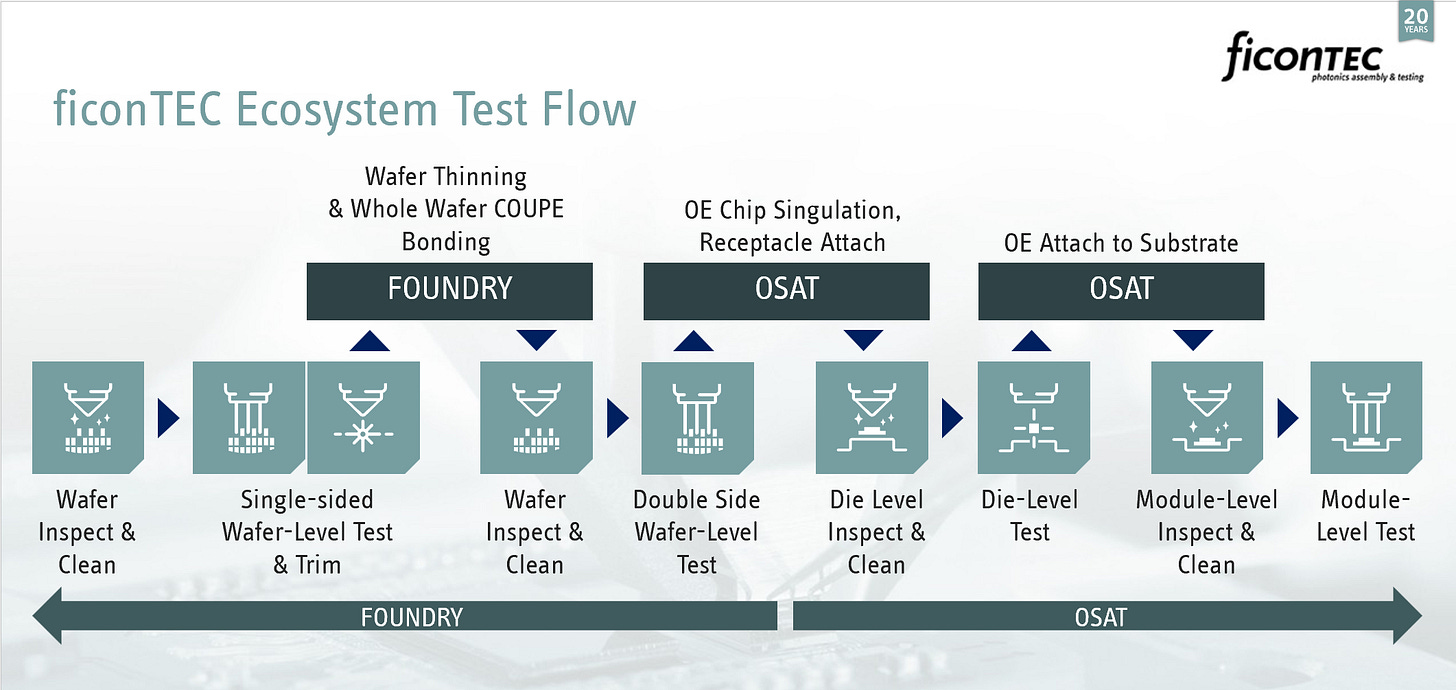 20 YEARS

ficonTEC
photonics assembly & testing

ficonTEC Ecosystem Test Flow

Wafer Thinning & Whole Wafer COUPE Bonding

FOUNDRY

OE Chip Singulation, Receptacle Attach

OSAT

OE Attach to Substrate

OSAT

Wafer Inspect & Clean

Single-sided Wafer-Level Test & Trim

Wafer Inspect & Clean

Double Side Wafer-Level Test

Die Level Inspect & Clean

Die-Level Test

Module-Level Inspect & Clean

Module-Level Test

FOUNDRY

OSAT